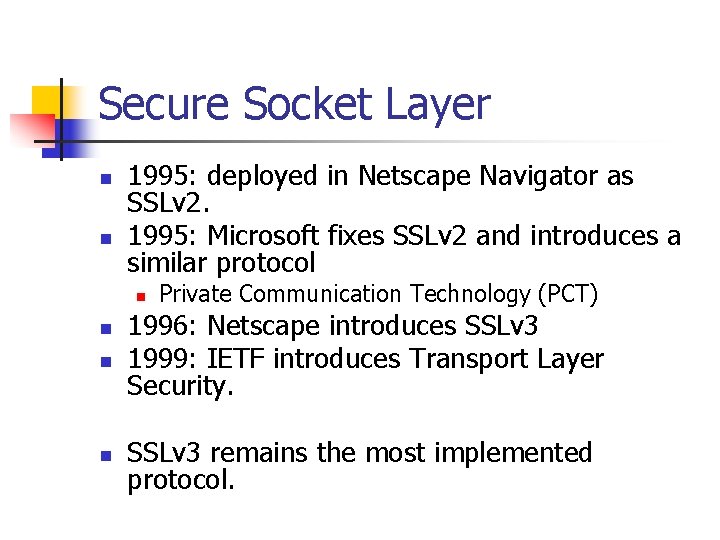 Secure Socket Layer

- 1995: deployed in Netscape Navigator as SSLv2.
- 1995: Microsoft fixes SSLv2 and introduces a similar protocol
  - Private Communication Technology (PCT)
- 1996: Netscape introduces SSLv3
- 1999: IETF introduces Transport Layer Security.

- SSLv3 remains the most implemented protocol.